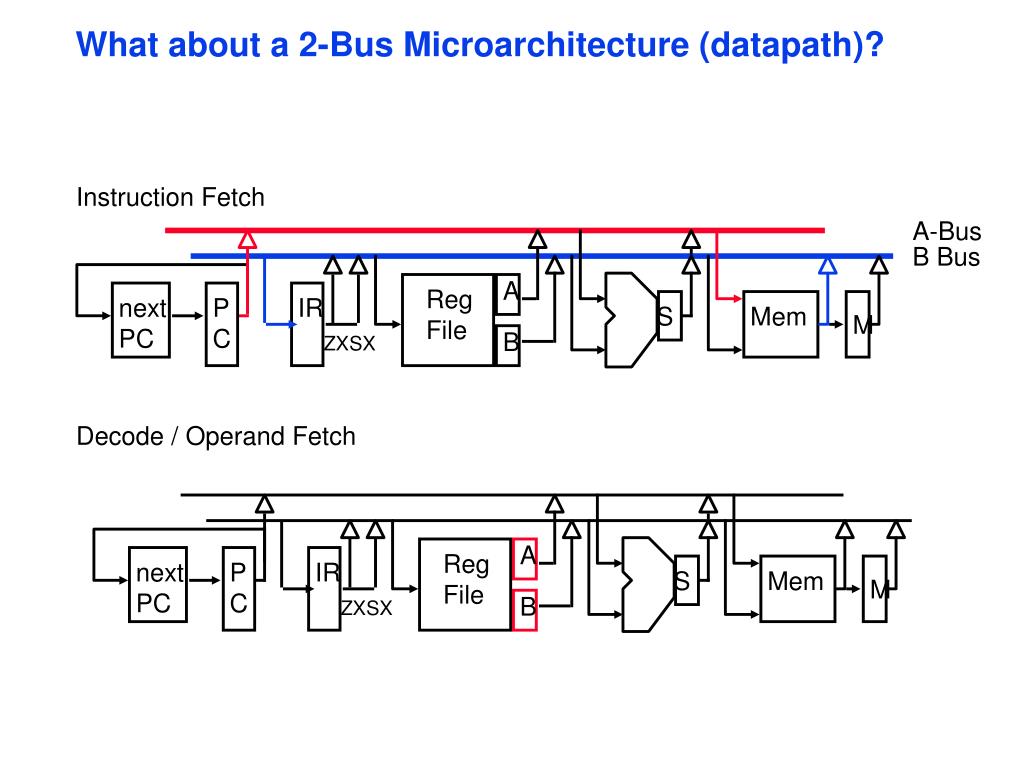 What about a 2-Bus Microarchitecture (datapath)?

Instruction Fetch

A-Bus
B Bus

next PC

P C

IR

ZXSX

Reg File

A

B

S

Mem

M

Decode / Operand Fetch

next PC

P C

IR

ZXSX

Reg File

A

B

S

Mem

M